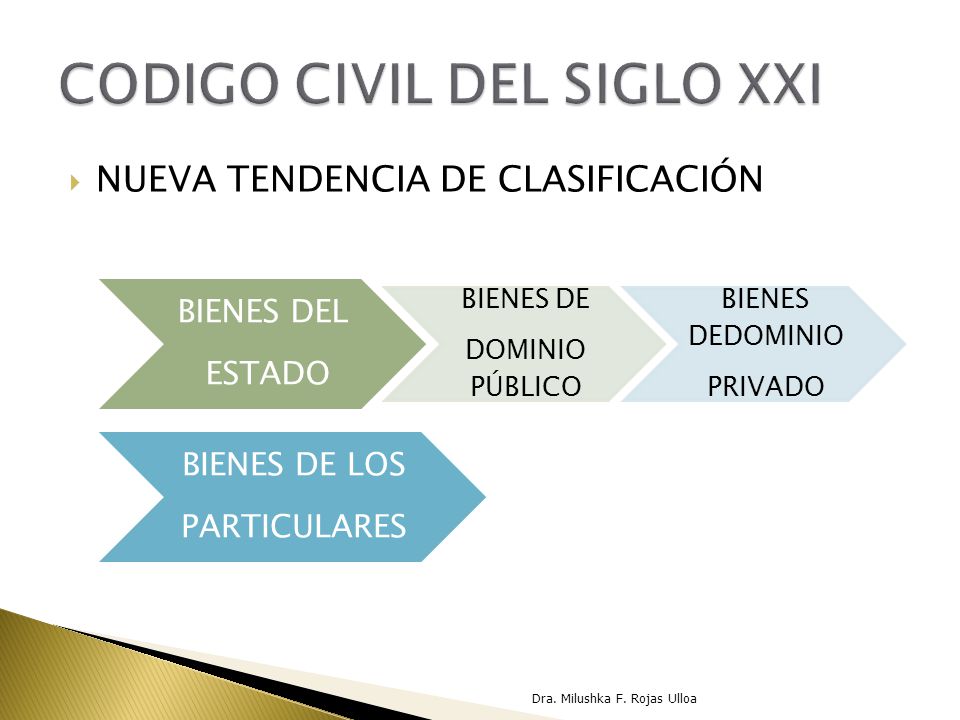 CODIGO CIVIL DEL SIGLO XXI

NUEVA TENDENCIA DE CLASIFICACIÓN

BIENES DEL ESTADO

BIENES DE DOMINIO PÚBLICO

BIENES DEDOMINIO PRIVADO

BIENES DE LOS PARTICULARES

Dra. Milushka F. Rojas Ulloa